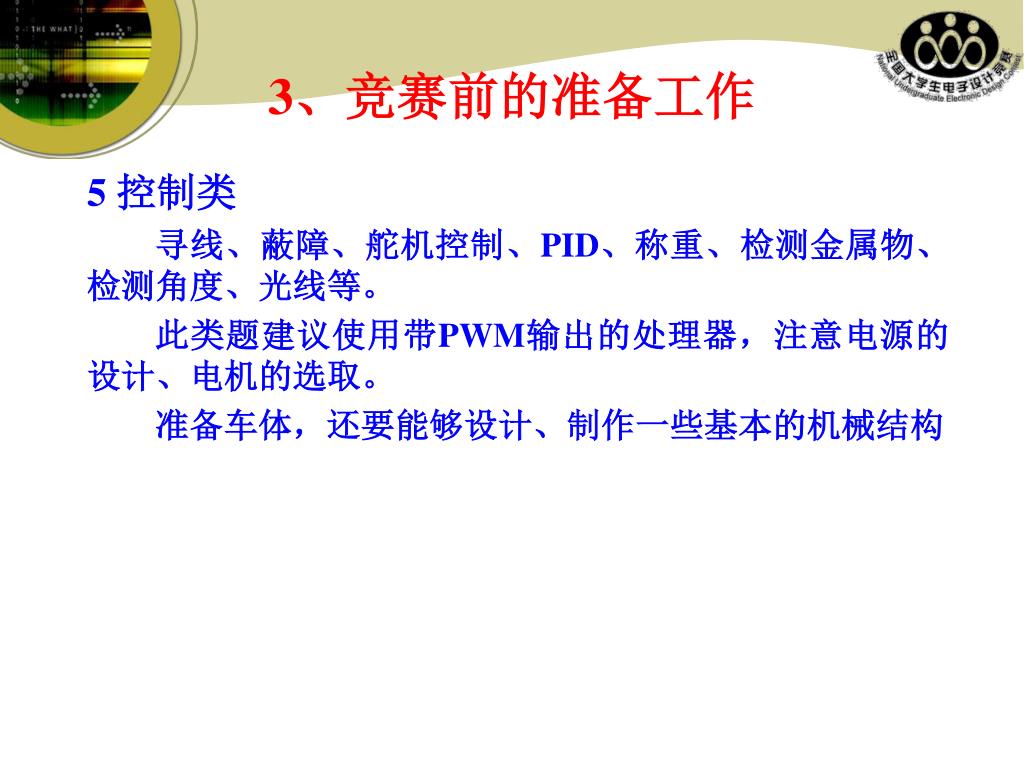 THE WHAT

全国大学生电子设计竞赛
National Undergraduate Electronic Design Contest

3、竞赛前的准备工作

5 控制类

寻线、蔽障、舵机控制、PID、称重、检测金属物、检测角度、光线等。

此类题建议使用带PWM输出的处理器，注意电源的设计、电机的选取。

准备车体，还要能够设计、制作一些基本的机械结构